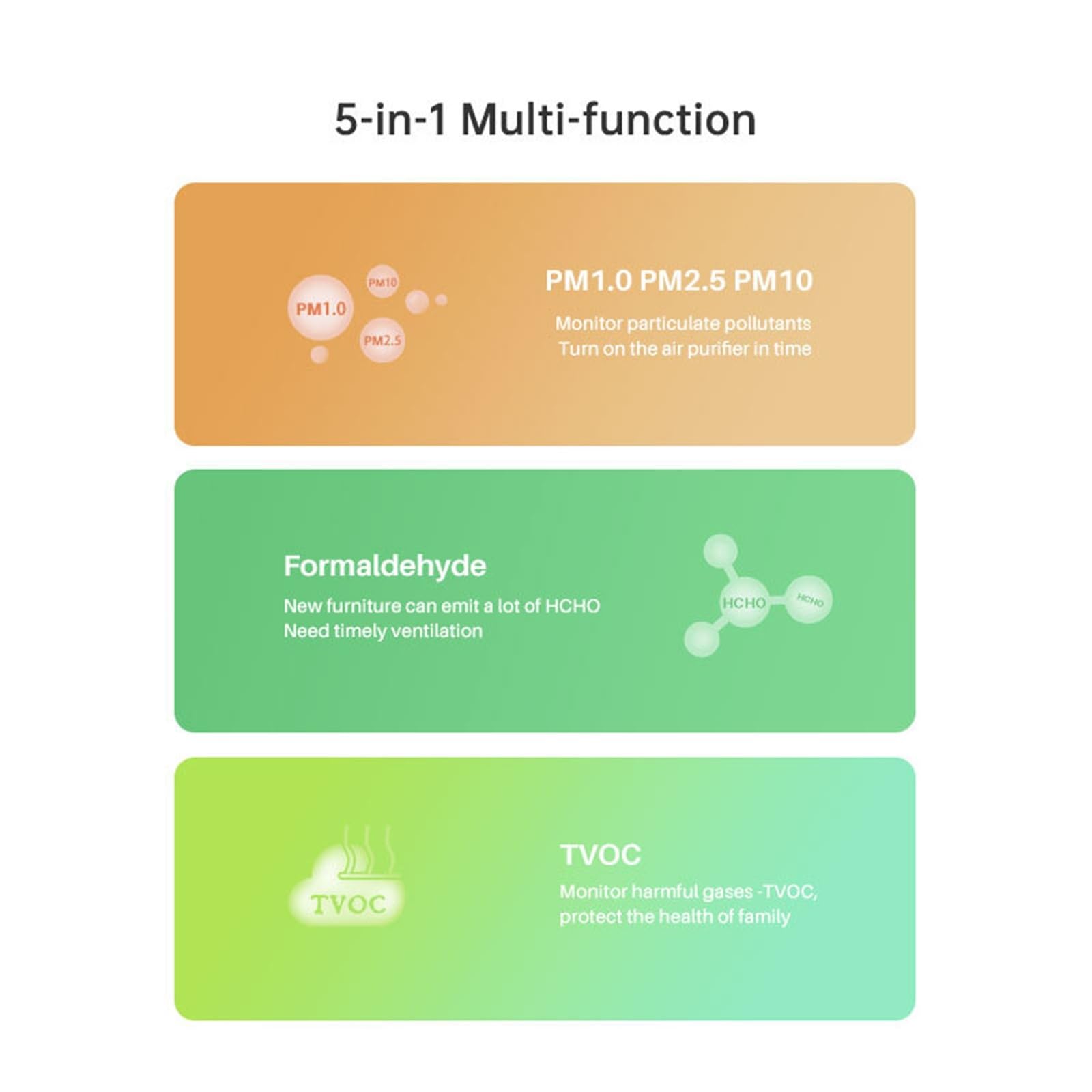 5-in-1 Multi-function

PM1.0
PM10
PM2.5

PM1.0 PM2.5 PM10

Monitor particulate pollutants
Turn on the air purifier in time

Formaldehyde

New furniture can emit a lot of HCHO
Need timely ventilation

HCHO
HCHO

TVOC

TVOC

Monitor harmful gases -TVOC, protect the health of family